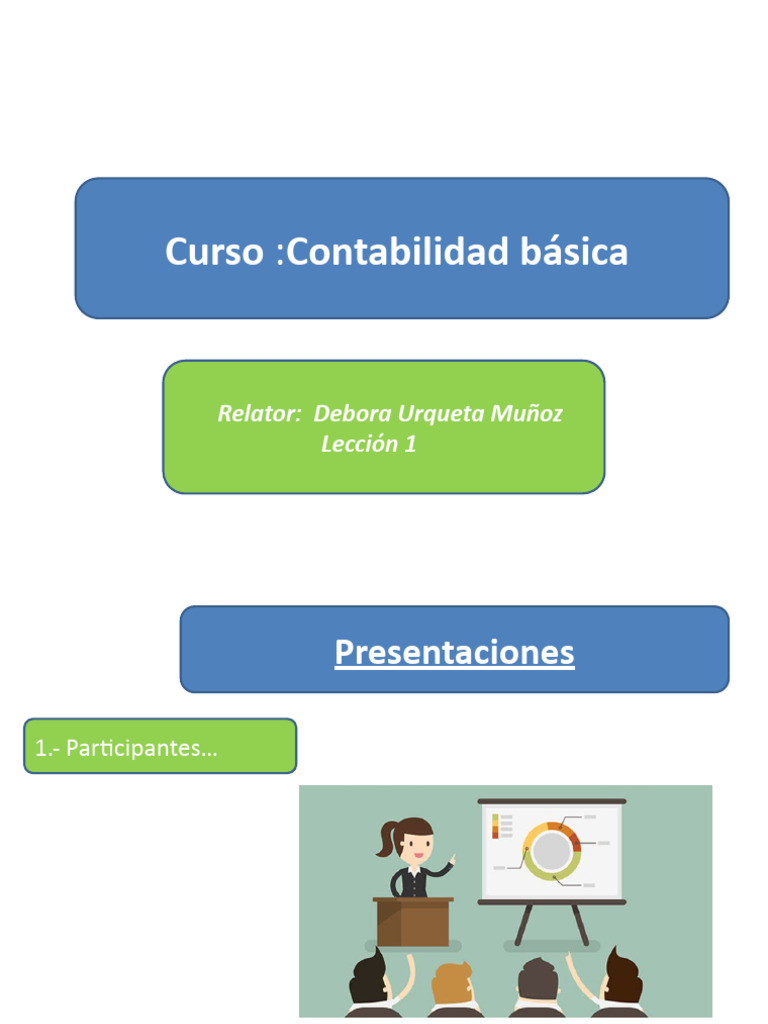 Curso :Contabilidad básica

Relator: Debora Urqueta Muñoz
Lección 1

Presentaciones

1.- Participantes…